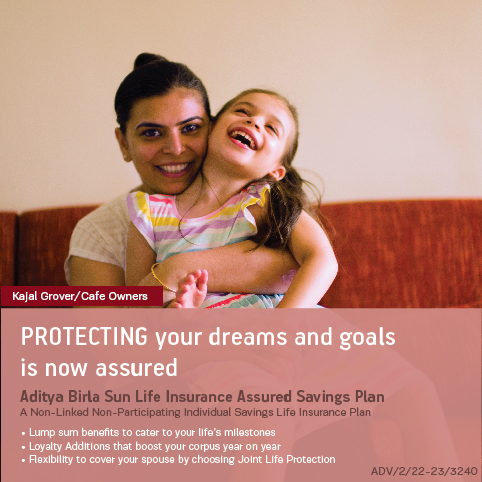 Kajal Grover/Cafe Owners

PROTECTING your dreams and goals is now assured

Aditya Birla Sun Life Insurance Assured Savings Plan
A Non-Linked Non-Participating Individual Savings Life Insurance Plan

• Lump sum benefits to cater to your life's milestones
• Loyalty Additions that boost your corpus year on year
• Flexibility to cover your spouse by choosing Joint Life Protection

ADV/2/22-23/3240